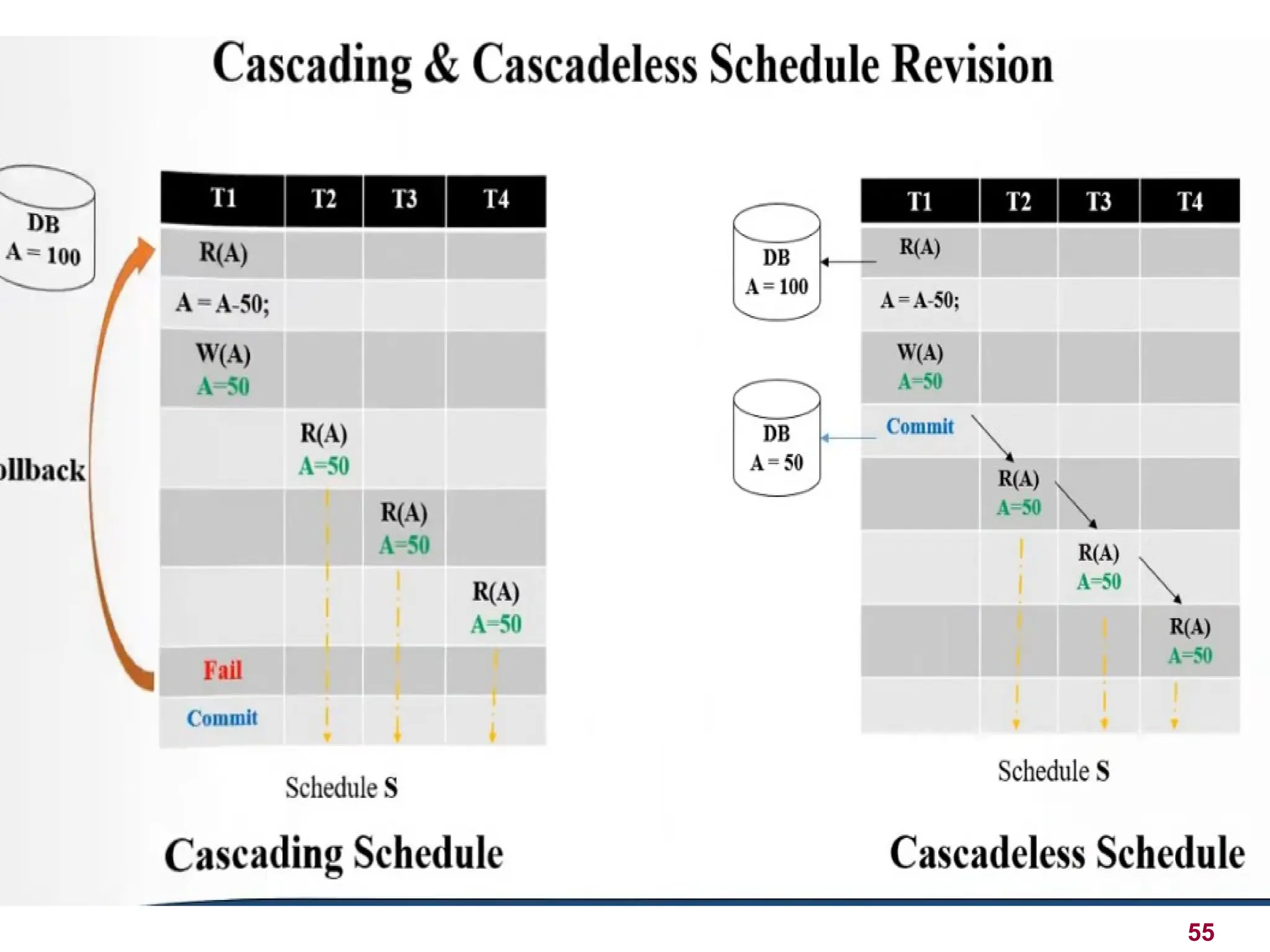 Cascading & Cascadeless Schedule Revision

DB
A = 100

ollback

| T1 | T2 | T3 | T4 |
|---|---|---|---|
| R(A) | | | |
| A = A-50; | | | |
| W(A) A=50 | | | |
| | R(A) A=50 | | |
| | | R(A) A=50 | |
| | | | R(A) A=50 |
| Fail | | | |
| Commit | | | |

Schedule S

Cascading Schedule

DB
A = 100

DB
A = 50

| T1 | T2 | T3 | T4 |
|---|---|---|---|
| R(A) | | | |
| A = A-50; | | | |
| W(A) A=50 | | | |
| Commit | | | |
| | R(A) A=50 | | |
| | | R(A) A=50 | |
| | | | R(A) A=50 |
| | | | |

Schedule S

Cascadeless Schedule

55